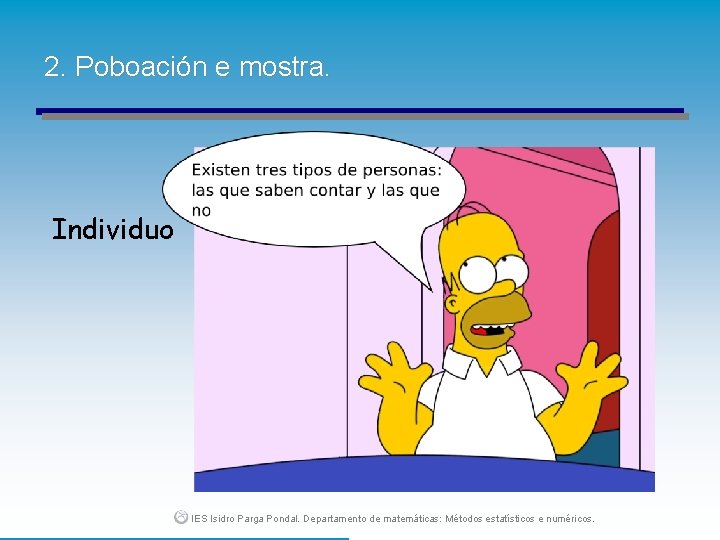 2. Poboación e mostra.

Individuo

Existen tres tipos de personas: las que saben contar y las que no

IES Isidro Parga Pondal. Departamento de matemáticas: Métodos estatísticos e numéricos.